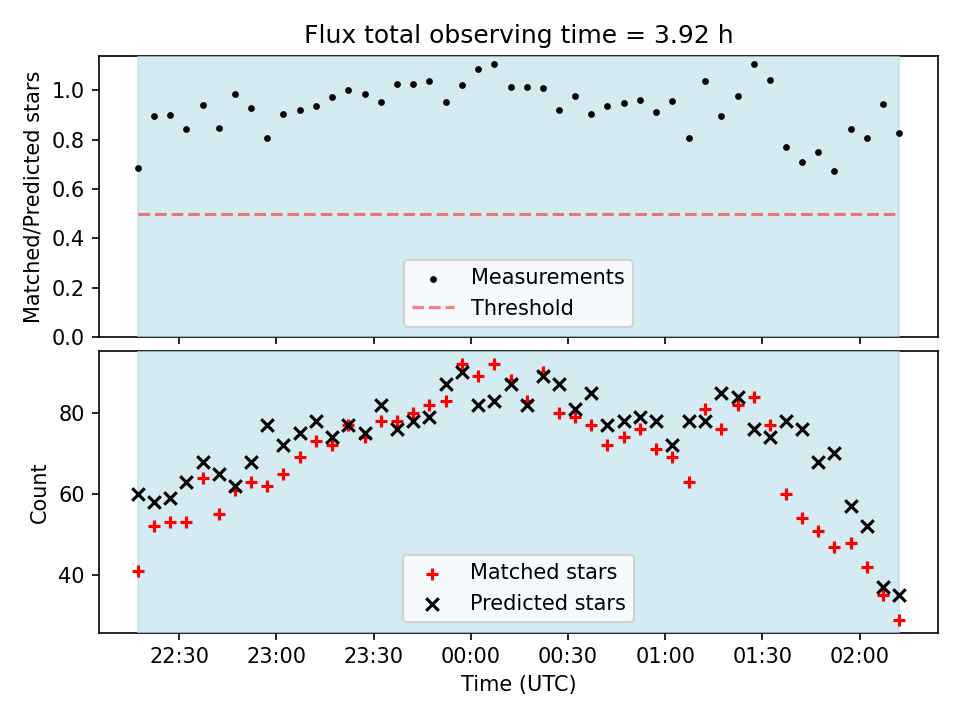 Flux total observing time = 3.92 h

Matched/Predicted stars

1.0
0.8
0.6
0.4
0.2
0.0

Measurements
Threshold

Count

80
60
40

Matched stars
Predicted stars

22:30 23:00 23:30 00:00 00:30 01:00 01:30 02:00

Time (UTC)